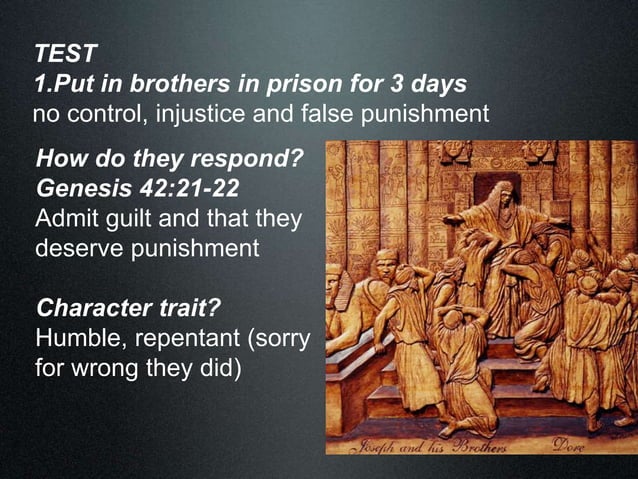 TEST
1.Put in brothers in prison for 3 days
no control, injustice and false punishment

How do they respond?
Genesis 42:21-22
Admit guilt and that they deserve punishment

Character trait?
Humble, repentant (sorry for wrong they did)

Joseph and his Brothers Dore